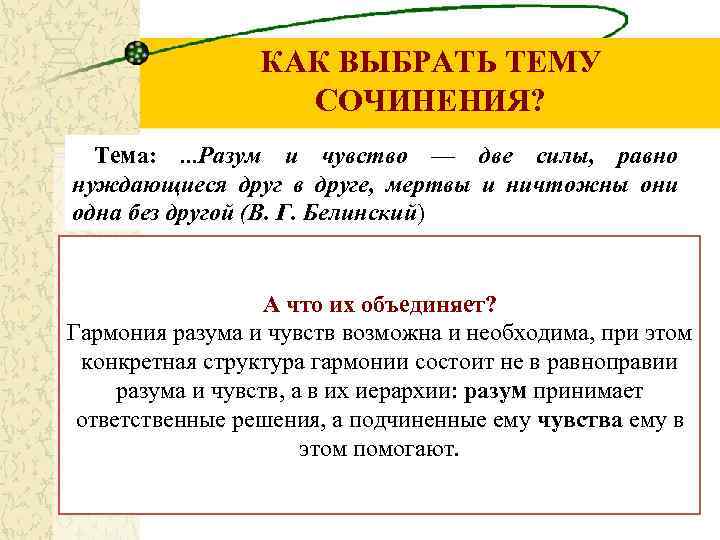 КАК ВЫБРАТЬ ТЕМУ СОЧИНЕНИЯ?

Тема: ...Разум и чувство — две силы, равно нуждающиеся друг в друге, мертвы и ничтожны они одна без другой (В. Г. Белинский)

А что их объединяет?
Гармония разума и чувств возможна и необходима, при этом конкретная структура гармонии состоит не в равноправии разума и чувств, а в их иерархии: разум принимает ответственные решения, а подчиненные ему чувства ему в этом помогают.